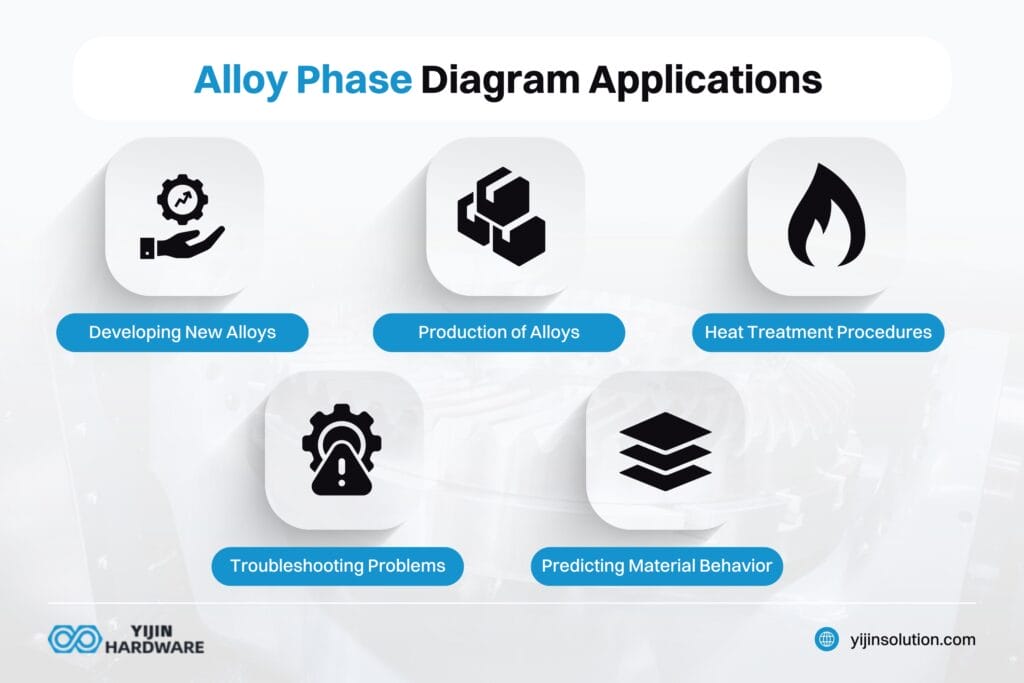 Alloy Phase Diagram Applications

Developing New Alloys

Production of Alloys

Heat Treatment Procedures

Troubleshooting Problems

Predicting Material Behavior

YIJIN HARDWARE

yijinsolution.com